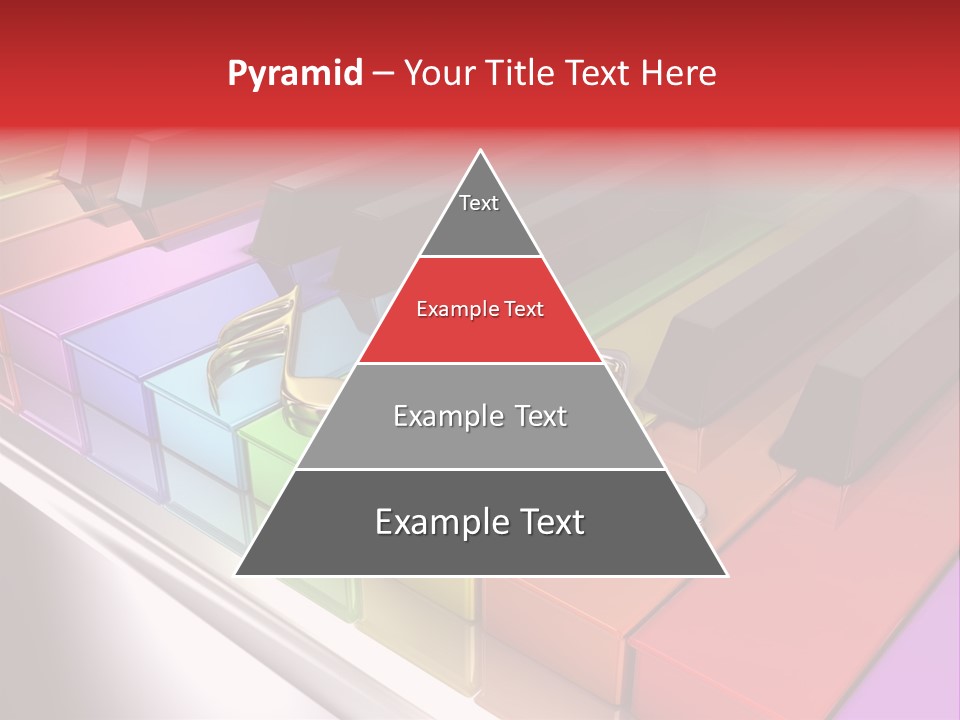 Pyramid – Your Title Text Here

Text

Example Text

Example Text

Example Text